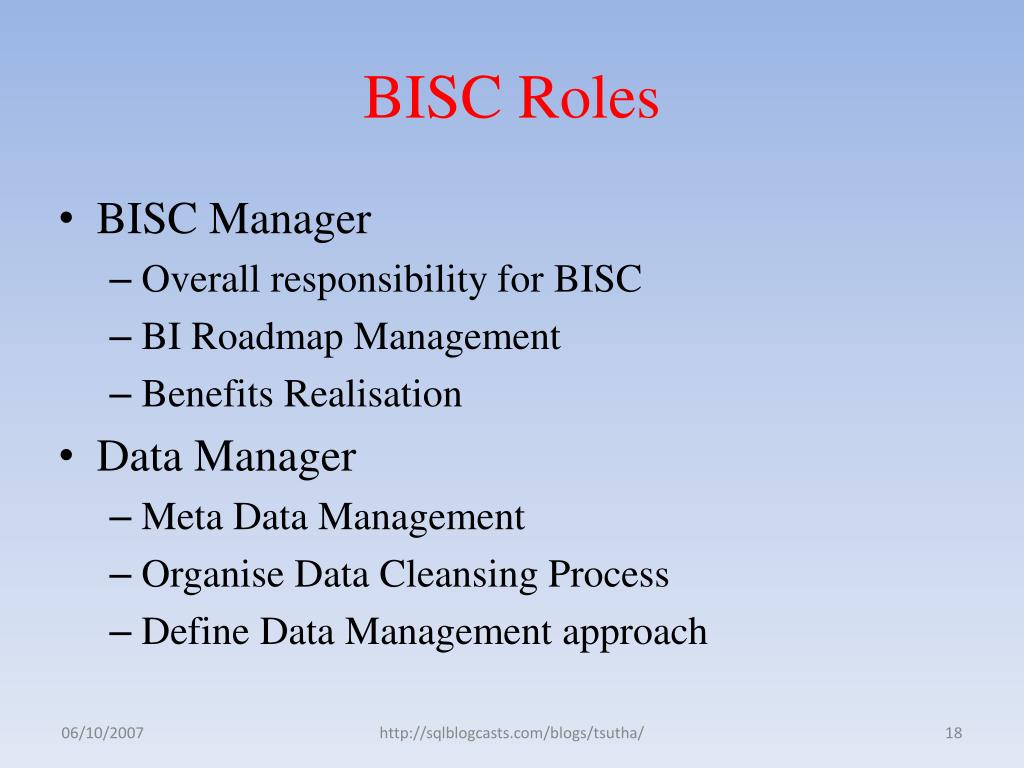 BISC Roles

• BISC Manager
– Overall responsibility for BISC
– BI Roadmap Management
– Benefits Realisation
• Data Manager
– Meta Data Management
– Organise Data Cleansing Process
– Define Data Management approach

06/10/2007
http://sqlblogcasts.com/blogs/tsutha/
18